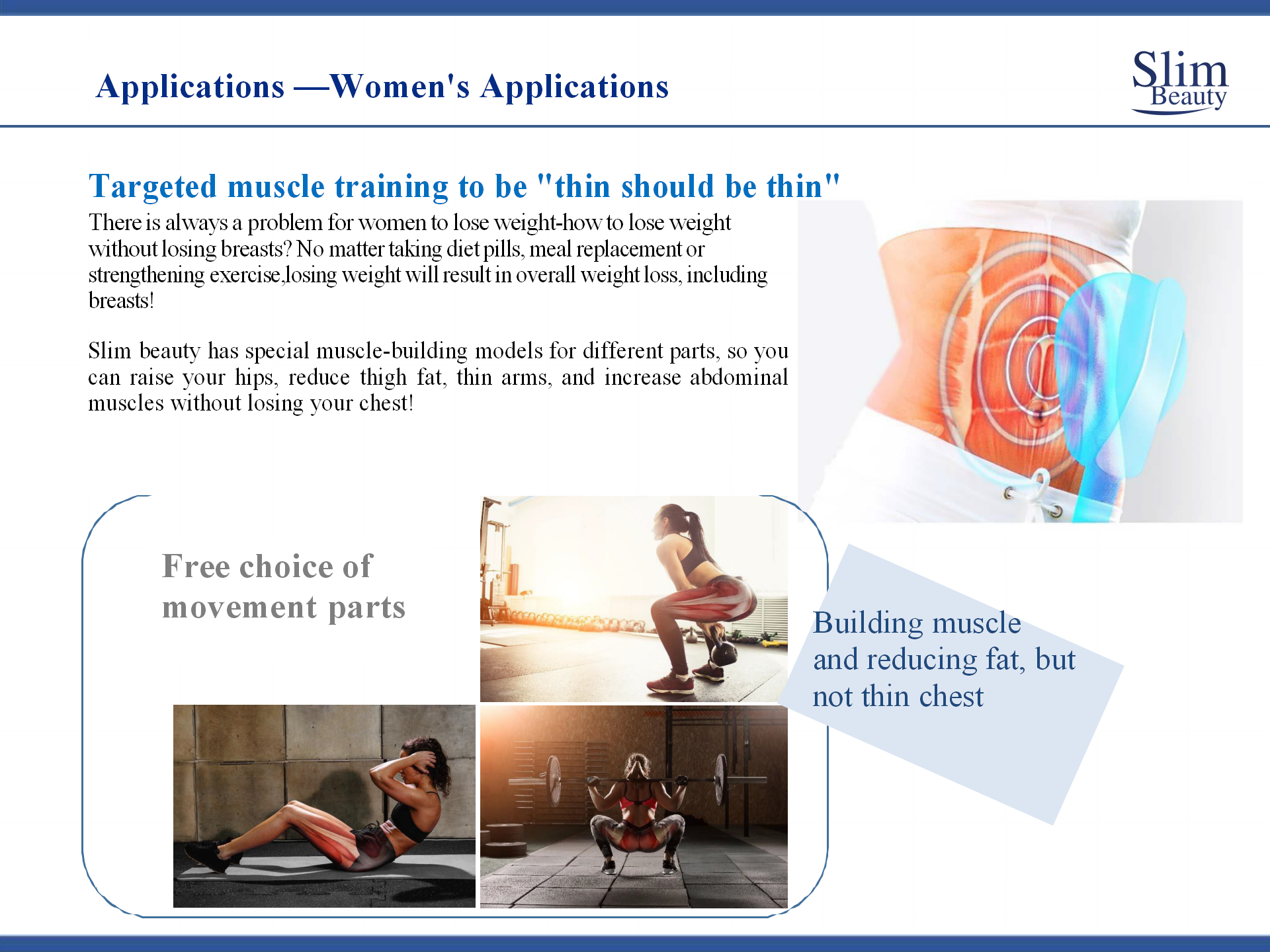 Applications —Women's Applications

Slim Beauty

Targeted muscle training to be "thin should be thin"

There is always a problem for women to lose weight-how to lose weight without losing breasts? No matter taking diet pills, meal replacement or strengthening exercise,losing weight will result in overall weight loss, including breasts!

Slim beauty has special muscle-building models for different parts, so you can raise your hips, reduce thigh fat, thin arms, and increase abdominal muscles without losing your chest!

Free choice of movement parts

Building muscle and reducing fat, but not thin chest